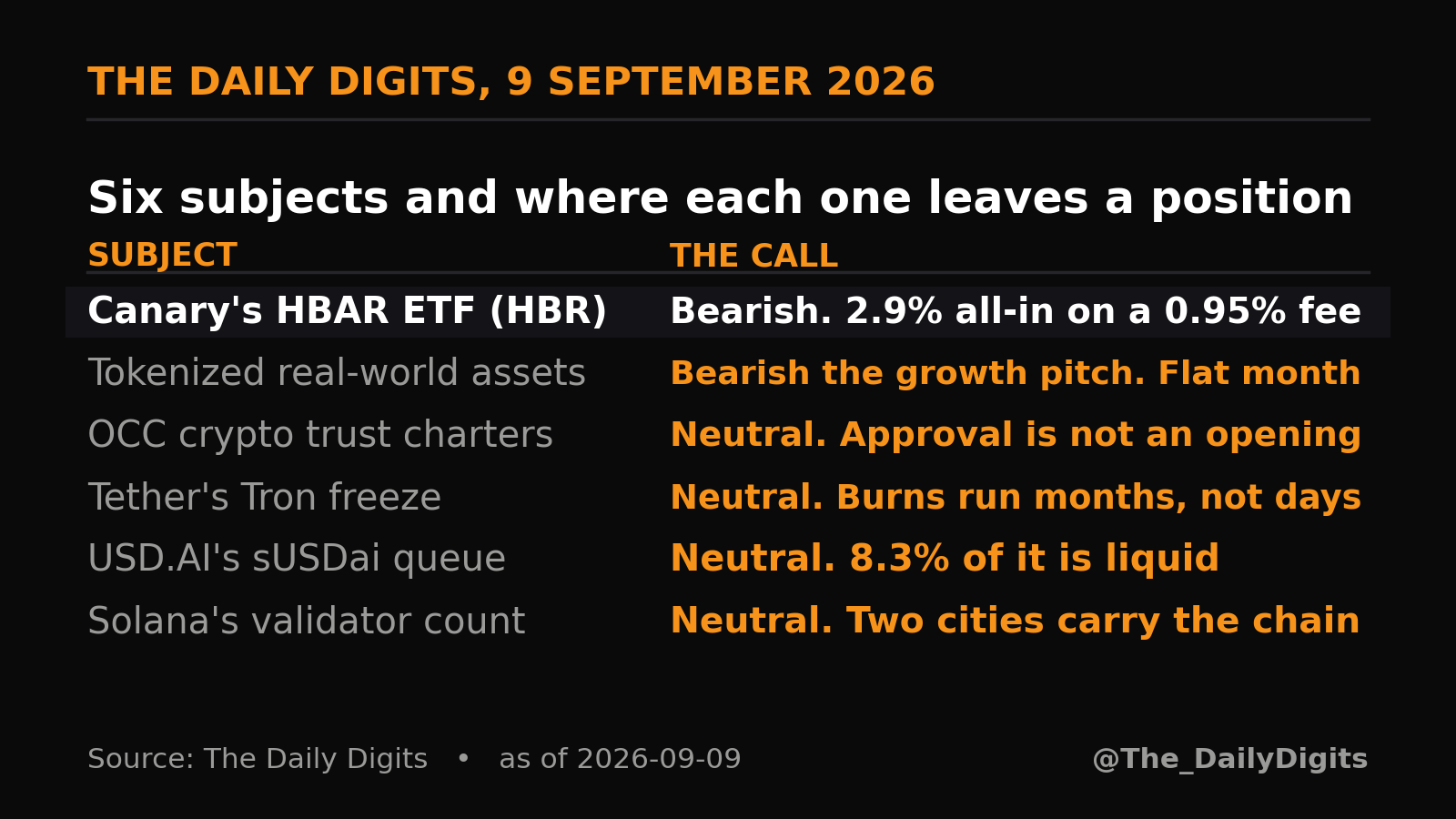 THE DAILY DIGITS, 9 SEPTEMBER 2026

Six subjects and where each one leaves a position

| SUBJECT | THE CALL |
|---|---|
| Canary's HBAR ETF (HBR) | Bearish. 2.9% all-in on a 0.95% fee |
| Tokenized real-world assets | Bearish the growth pitch. Flat month |
| OCC crypto trust charters | Neutral. Approval is not an opening |
| Tether's Tron freeze | Neutral. Burns run months, not days |
| USD.AI's sUSDai queue | Neutral. 8.3% of it is liquid |
| Solana's validator count | Neutral. Two cities carry the chain |

Source: The Daily Digits • as of 2026-09-09

@The_DailyDigits